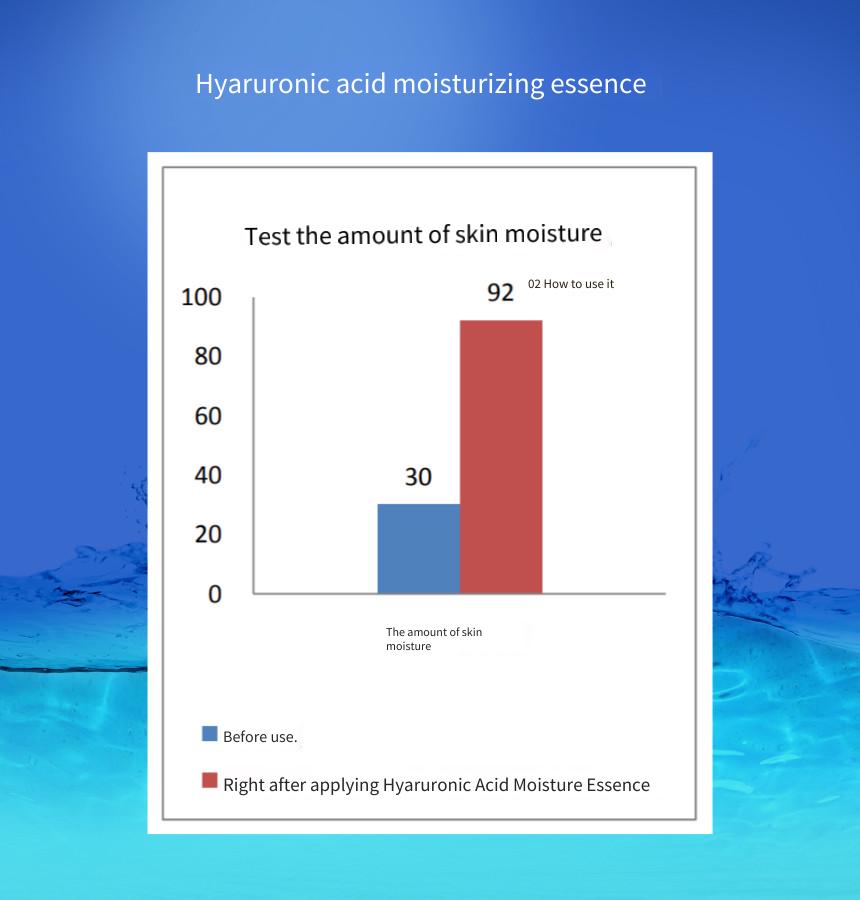 Hyaruronic acid moisturizing essence

Test the amount of skin moisture

100
80
60
40
20
0

92
02 How to use it

30

The amount of skin moisture

Before use.

Right after applying Hyaruronic Acid Moisture Essence